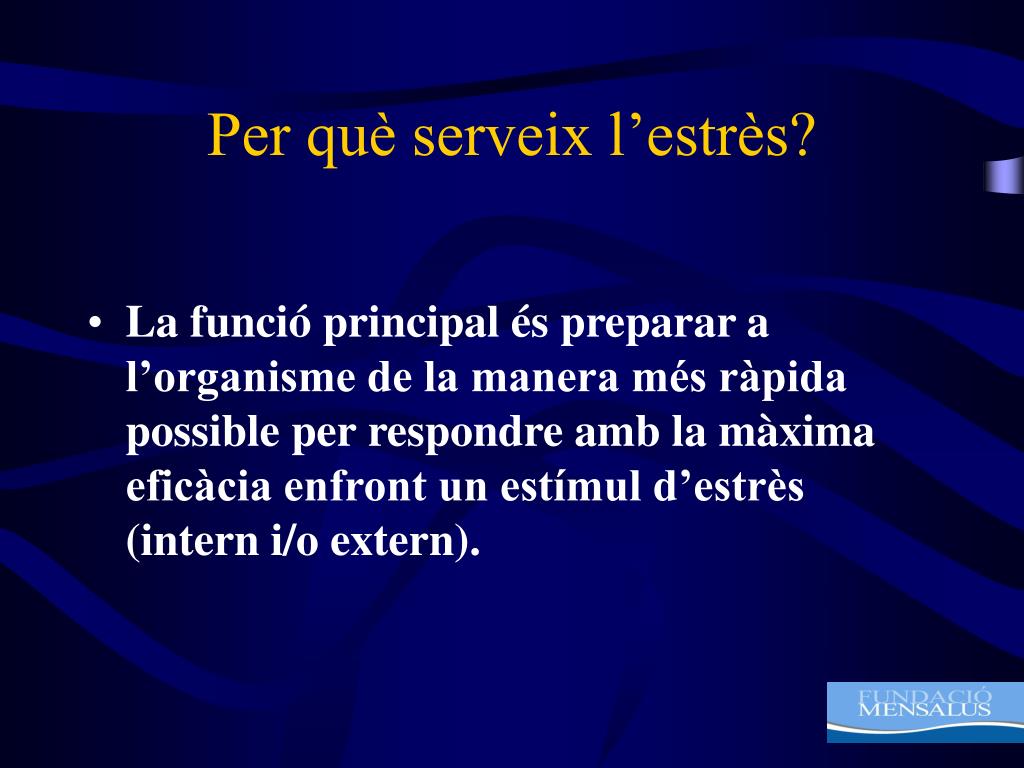 Per què serveix l’estrès?

• La funció principal és preparar a l’organisme de la manera més ràpida possible per respondre amb la màxima eficàcia enfront un estímul d’estrès (intern i/o extern).

FUNDACIÓ MENSALUS